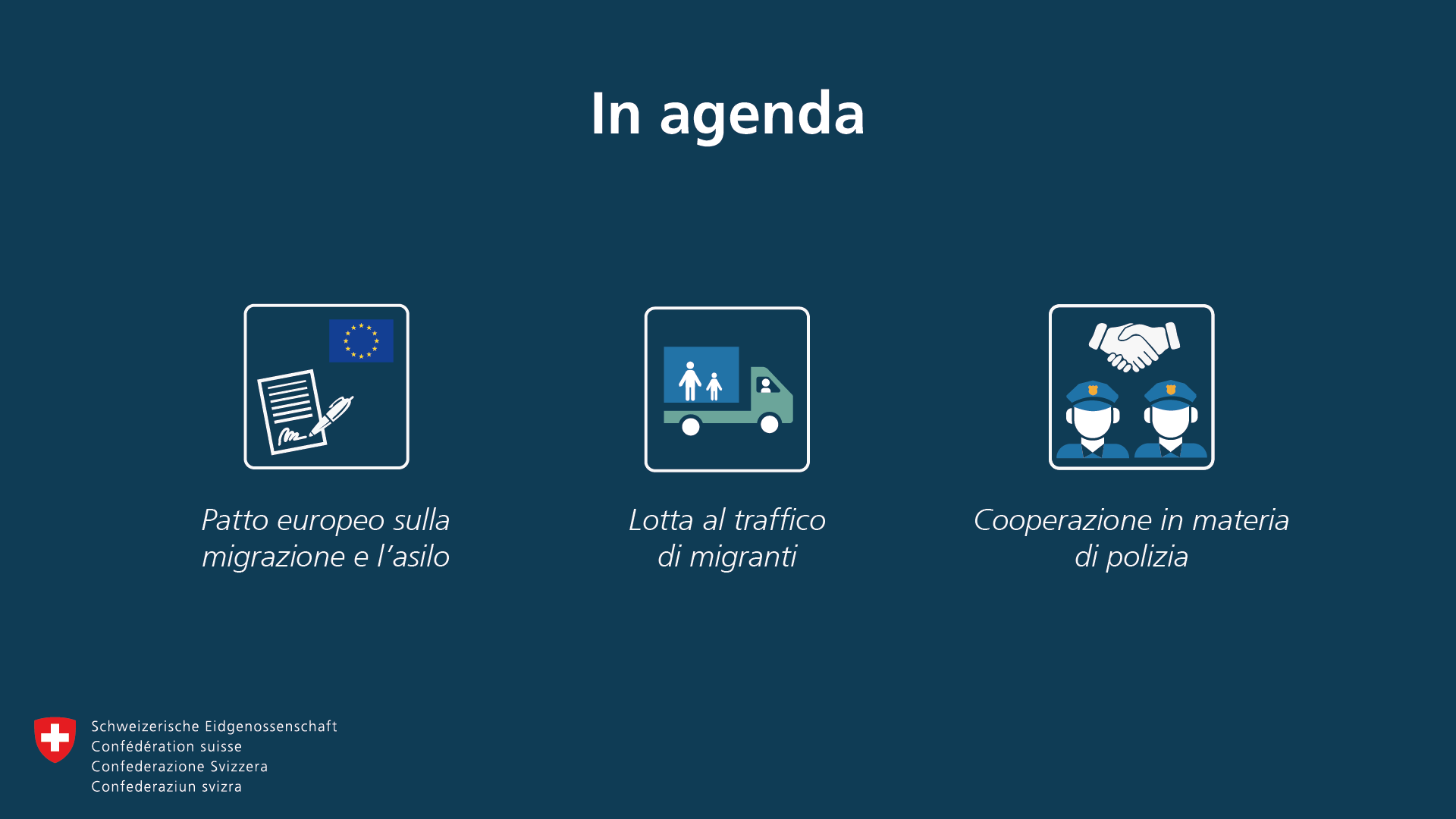 In agenda

Patto europeo sulla migrazione e l’asilo

Lotta al traffico di migranti

Cooperazione in materia di polizia

Schweizerische Eidgenossenschaft
Confédération suisse
Confederazione Svizzera
Confederaziun svizra